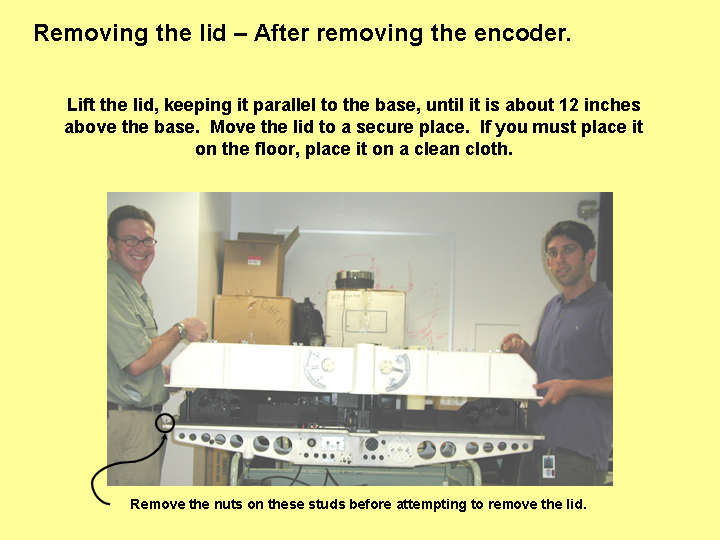 Removing the lid – After removing the encoder.

Lift the lid, keeping it parallel to the base, until it is about 12 inches above the base. Move the lid to a secure place. If you must place it on the floor, place it on a clean cloth.

Remove the nuts on these studs before attempting to remove the lid.